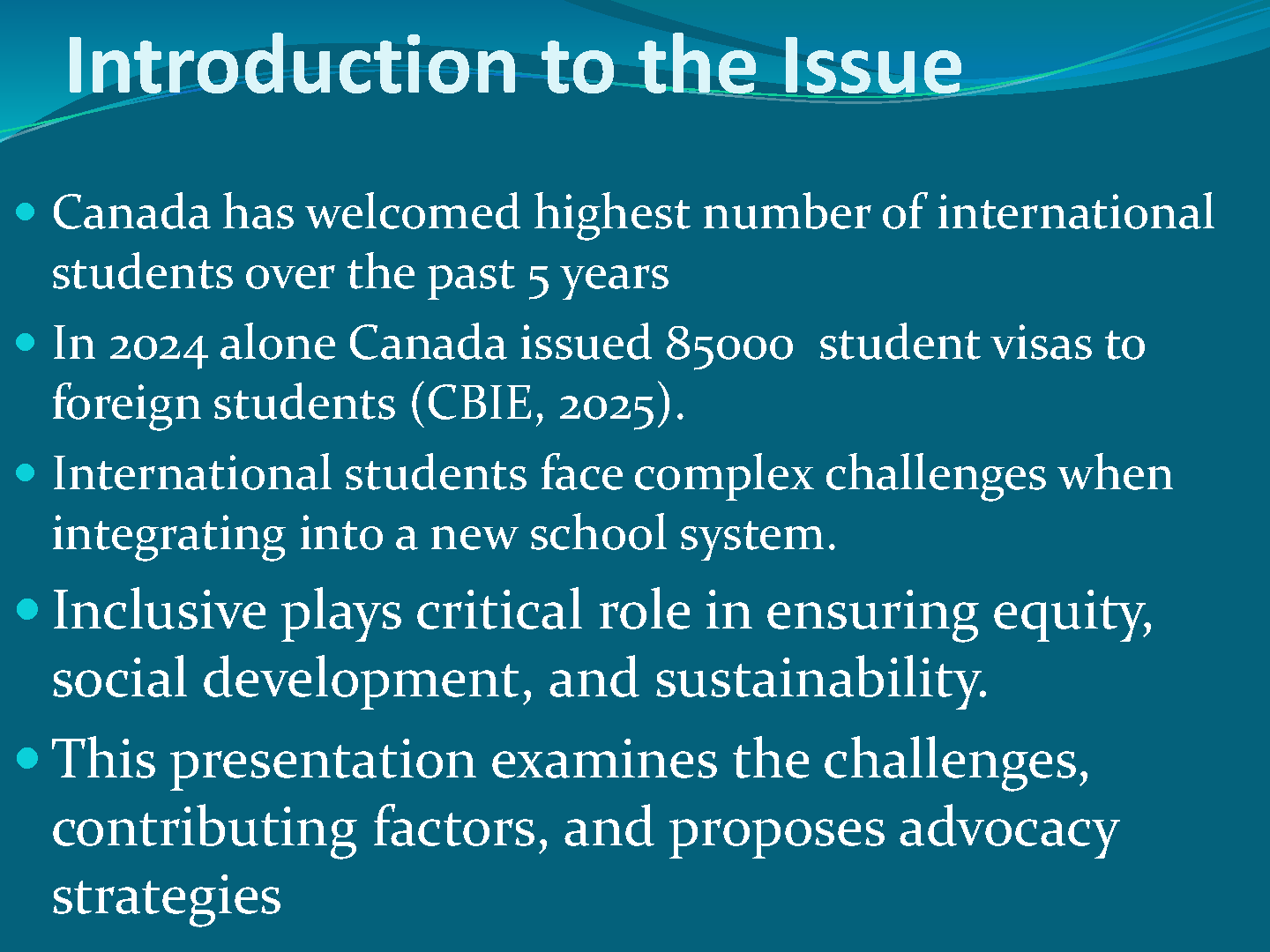 Introduction to the Issue

- Canada has welcomed highest number of international students over the past 5 years
- In 2024 alone Canada issued 85000  student visas to foreign students (CBIE, 2025).
- International students face complex challenges when integrating into a new school system.
- Inclusive plays critical role in ensuring equity, social development, and sustainability.
- This presentation examines the challenges, contributing factors, and proposes advocacy strategies